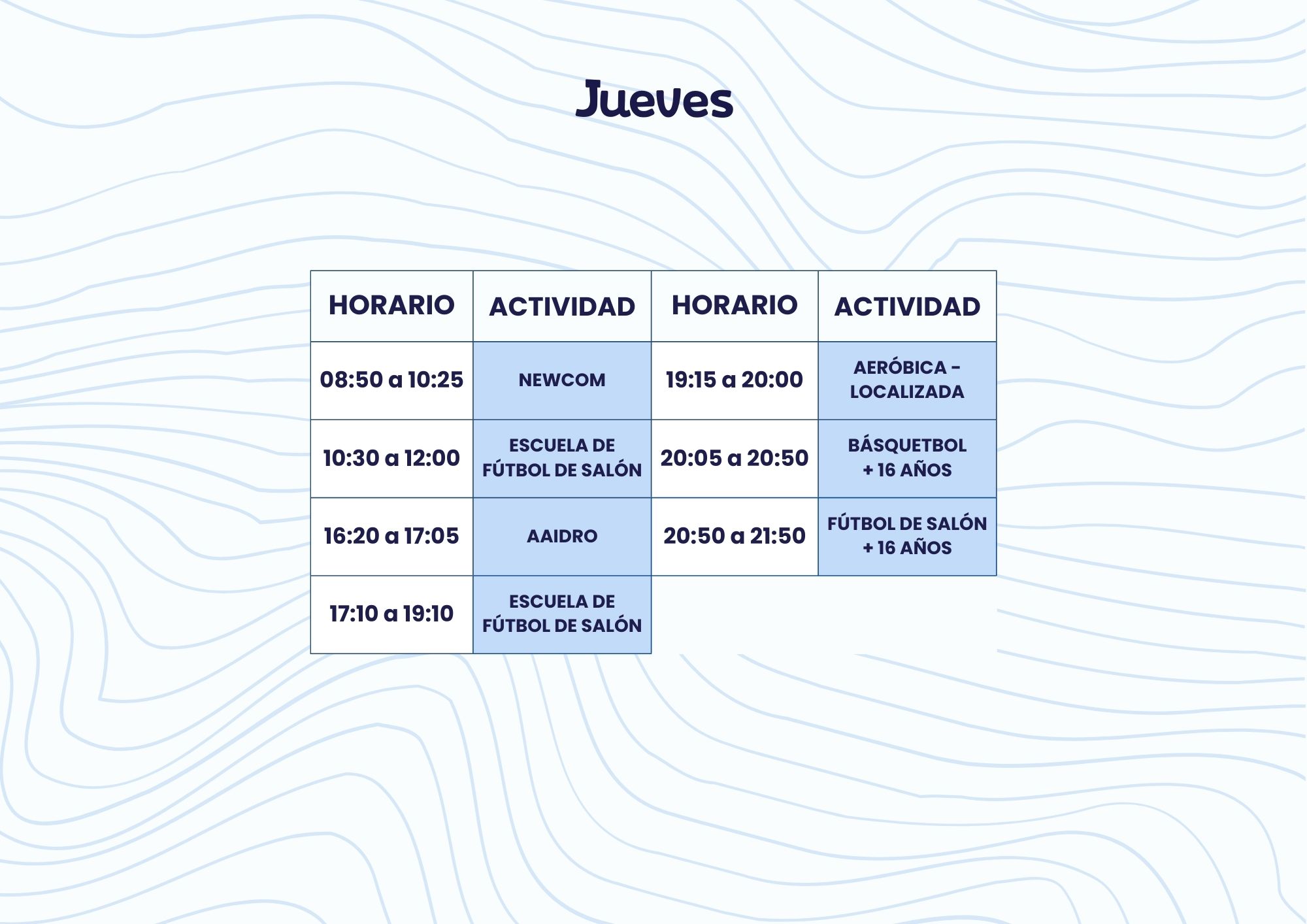 Jueves

| HORARIO | ACTIVIDAD | HORARIO | ACTIVIDAD |
|---|---|---|---|
| 08:50 a 10:25 | NEWCOM | 19:15 a 20:00 | AERÓBICA - LOCALIZADA |
| 10:30 a 12:00 | ESCUELA DE FÚTBOL DE SALÓN | 20:05 a 20:50 | BÁSQUETBOL + 16 AÑOS |
| 16:20 a 17:05 | AAIDRO | 20:50 a 21:50 | FÚTBOL DE SALÓN + 16 AÑOS |
| 17:10 a 19:10 | ESCUELA DE FÚTBOL DE SALÓN | | |